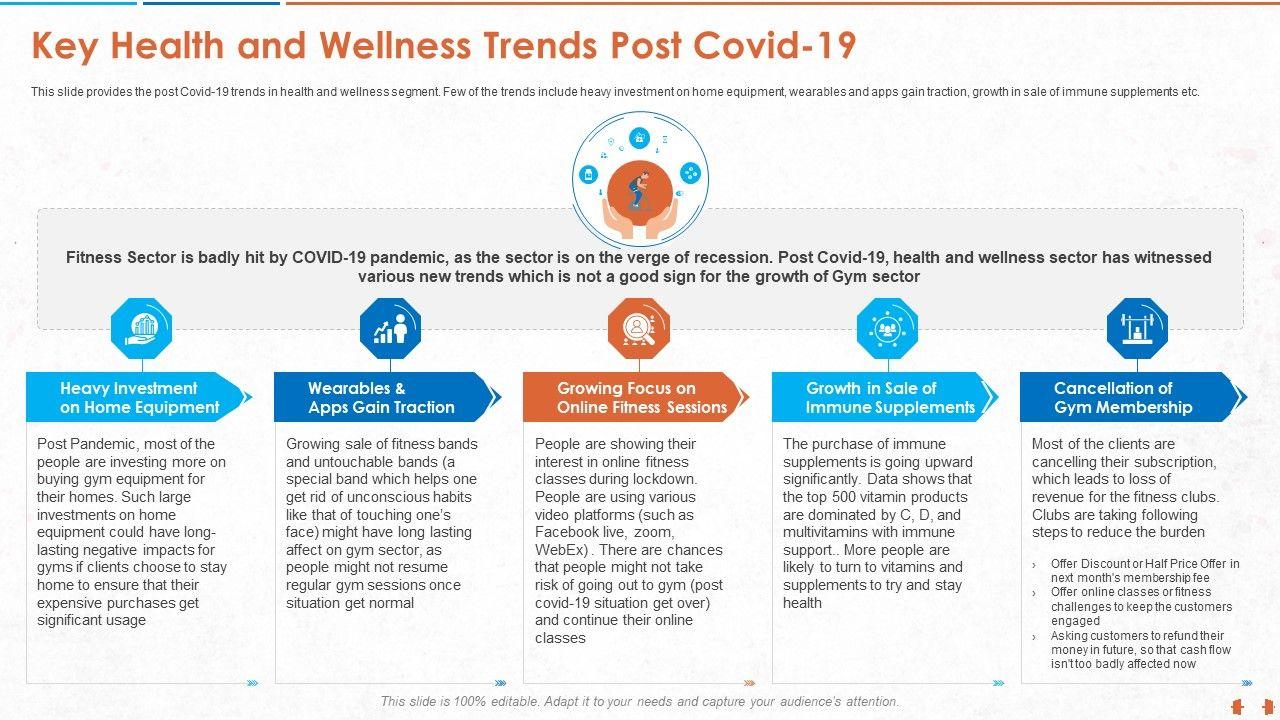 Key Health and Wellness Trends Post Covid-19

This slide provides the post Covid-19 trends in health and wellness segment. Few of the trends include heavy investment on home equipment, wearables and apps gain traction, growth in sale of immune supplements etc.

Fitness Sector is badly hit by COVID-19 pandemic, as the sector is on the verge of recession. Post Covid-19, health and wellness sector has witnessed various new trends which is not a good sign for the growth of Gym sector

Heavy Investment on Home Equipment

Post Pandemic, most of the people are investing more on buying gym equipment for their homes. Such large investments on home equipment could have long-lasting negative impacts for gyms if clients choose to stay home to ensure that their expensive purchases get significant usage

Wearables & Apps Gain Traction

Growing sale of fitness bands and untouchable bands (a special band which helps one get rid of unconscious habits like that of touching one's face) might have long lasting affect on gym sector, as people might not resume regular gym sessions once situation get normal

Growing Focus on Online Fitness Sessions

People are showing their interest in online fitness classes during lockdown. People are using various video platforms (such as Facebook live, zoom, WebEx) . There are chances that people might not take risk of going out to gym (post covid-19 situation get over) and continue their online classes

Growth in Sale of Immune Supplements

The purchase of immune supplements is going upward significantly. Data shows that the top 500 vitamin products are dominated by C, D, and multivitamins with immune support.. More people are likely to turn to vitamins and supplements to try and stay health

Cancellation of Gym Membership

Most of the clients are cancelling their subscription, which leads to loss of revenue for the fitness clubs. Clubs are taking following steps to reduce the burden

› Offer Discount or Half Price Offer in next month's membership fee
› Offer online classes or fitness challenges to keep the customers engaged
› Asking customers to refund their money in future, so that cash flow isn't too badly affected now

This slide is 100% editable. Adapt it to your needs and capture your audience's attention.